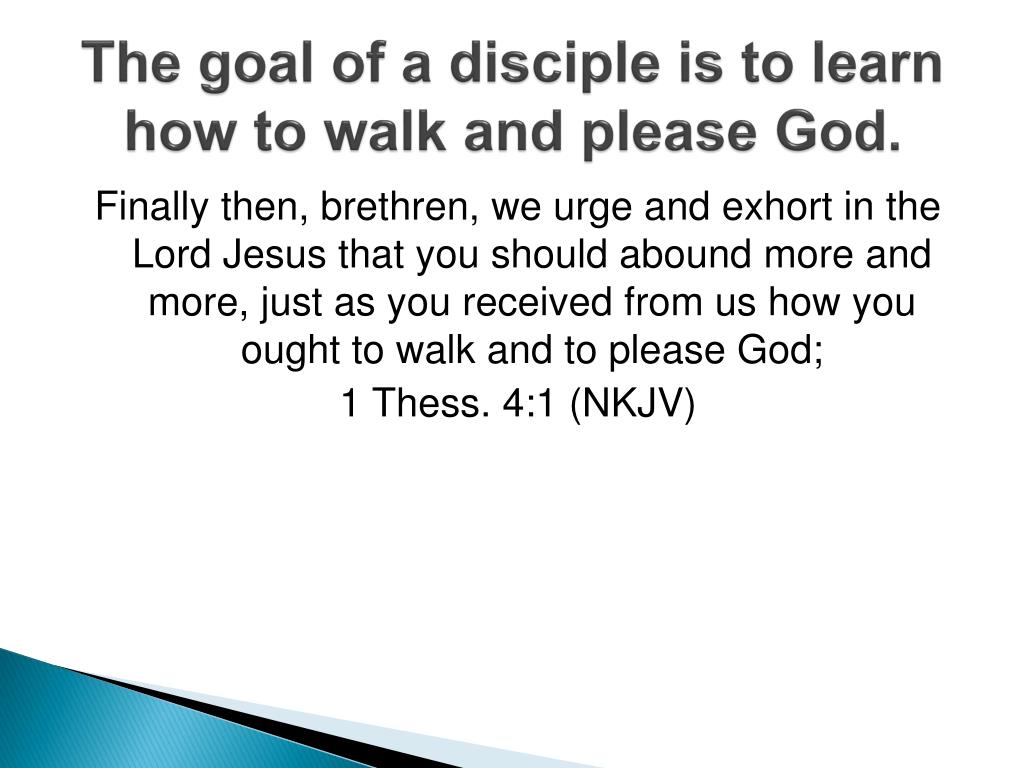 The goal of a disciple is to learn how to walk and please God.

Finally then, brethren, we urge and exhort in the Lord Jesus that you should abound more and more, just as you received from us how you ought to walk and to please God;

1 Thess. 4:1 (NKJV)